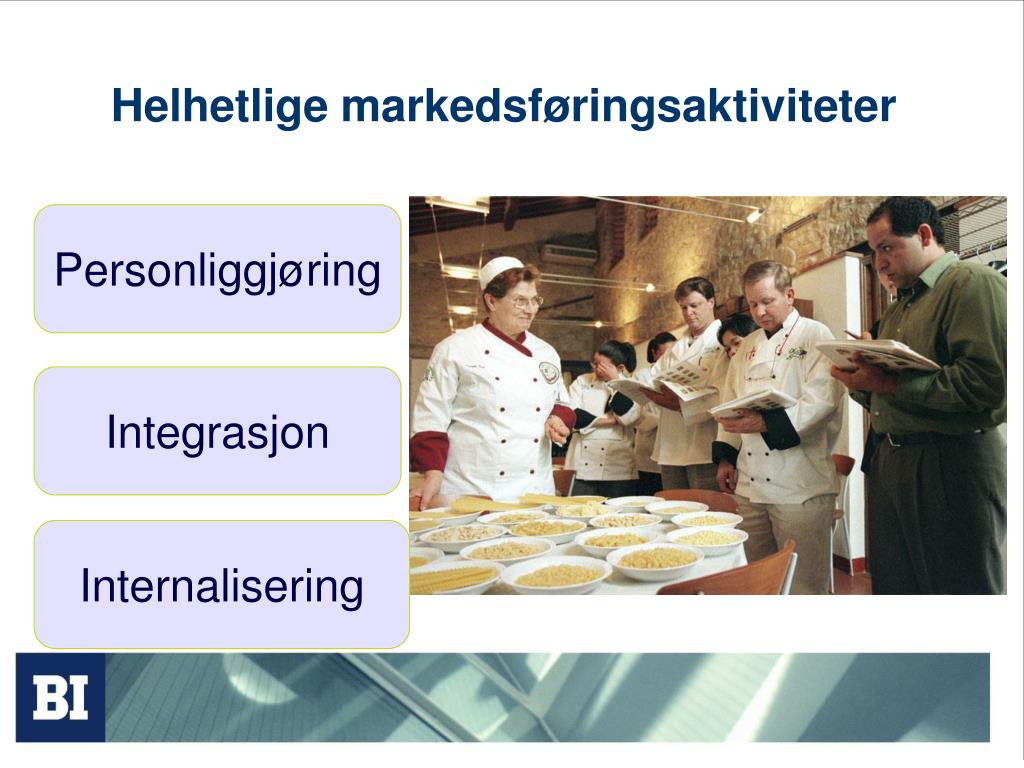 Helhetlige markedsføringsaktiviteter

Personliggjøring

Integrasjon

Internalisering

BI